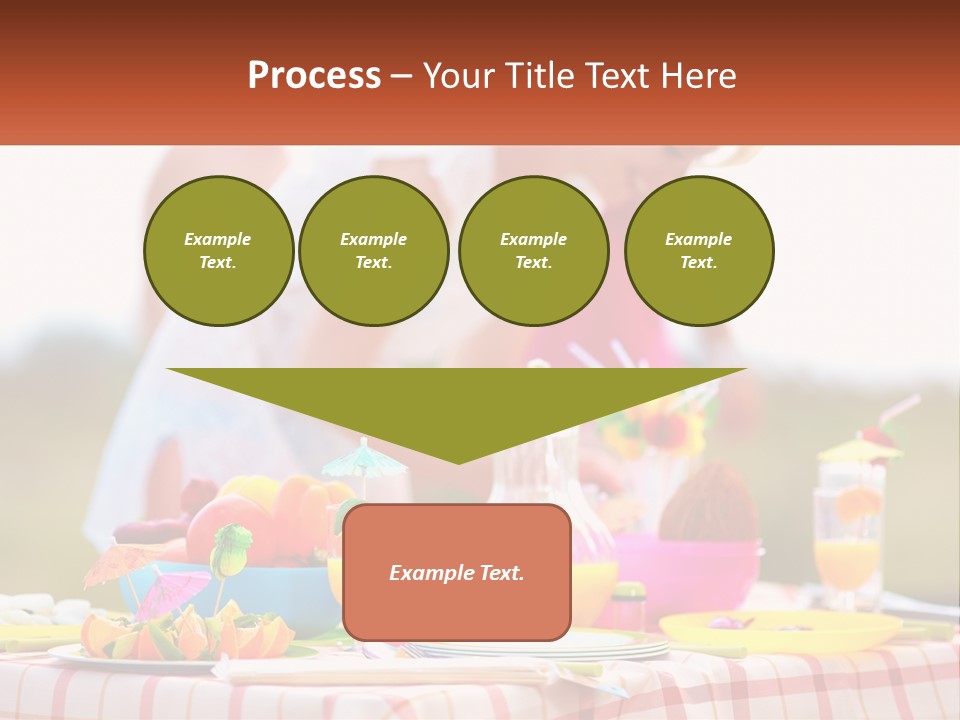 Process – Your Title Text Here

Example Text.

Example Text.

Example Text.

Example Text.

Example Text.